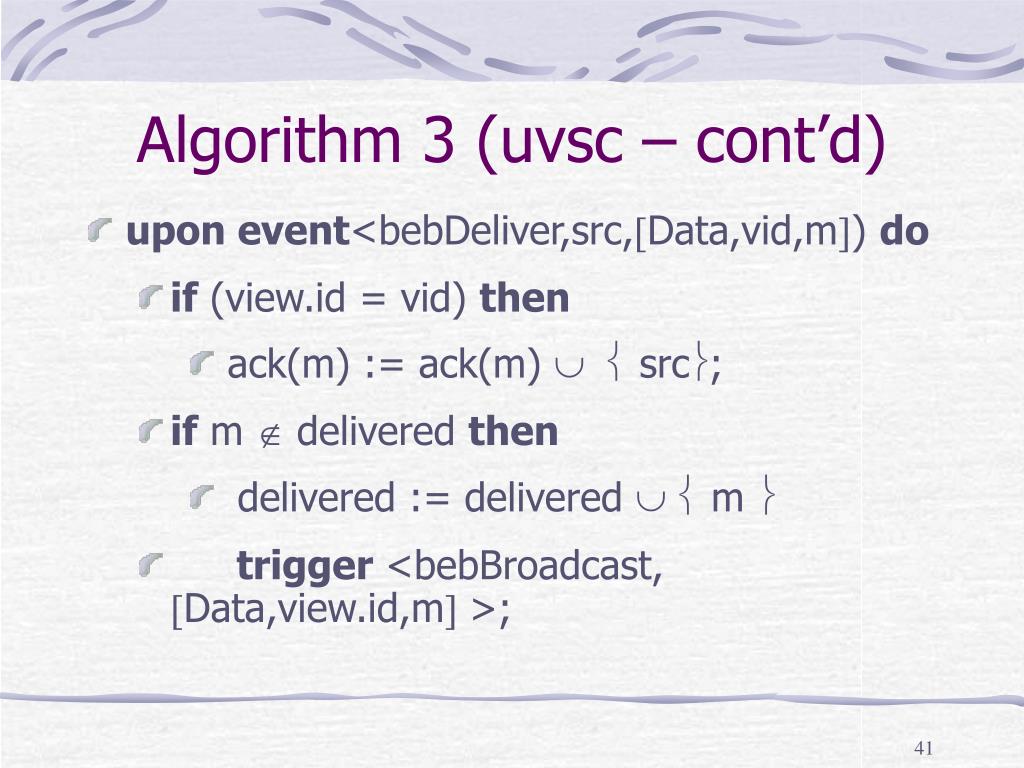 Algorithm 3 (uvsc – cont'd)

upon event<bebDeliver,src,[Data,vid,m]) do

if (view.id = vid) then

ack(m) := ack(m) $\cup$ { src};

if m $\notin$ delivered then

delivered := delivered $\cup$ { m }

trigger <bebBroadcast, [Data,view.id,m] >;

41